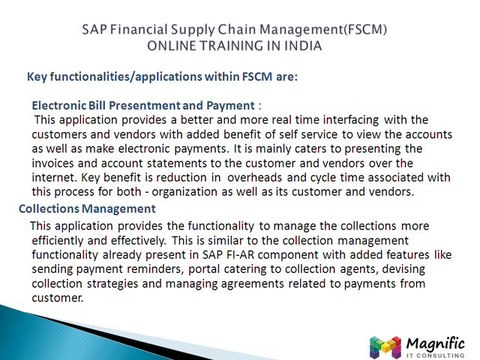 SAP Financial Supply Chain Management(FSCM)
ONLINE TRAINING IN INDIA

Key functionalities/applications within FSCM are:

Electronic Bill Presentment and Payment :
This application provides a better and more real time interfacing with the customers and vendors with added benefit of self service to view the accounts as well as make electronic payments. It is mainly caters to presenting the invoices and account statements to the customer and vendors over the internet. Key benefit is reduction in overheads and cycle time associated with this process for both - organization as well as its customer and vendors.

Collections Management
This application provides the functionality to manage the collections more efficiently and effectively. This is similar to the collection management functionality already present in SAP FI-AR component with added features like sending payment reminders, portal catering to collection agents, devising collection strategies and managing agreements related to payments from customer.

Magnific
IT CONSULTING